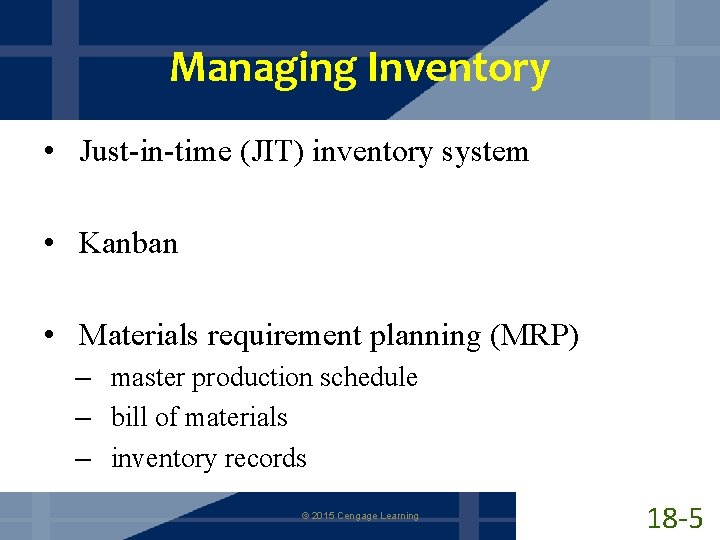 Managing Inventory

• Just-in-time (JIT) inventory system

• Kanban

• Materials requirement planning (MRP)
– master production schedule
– bill of materials
– inventory records

© 2015 Cengage Learning

18-5